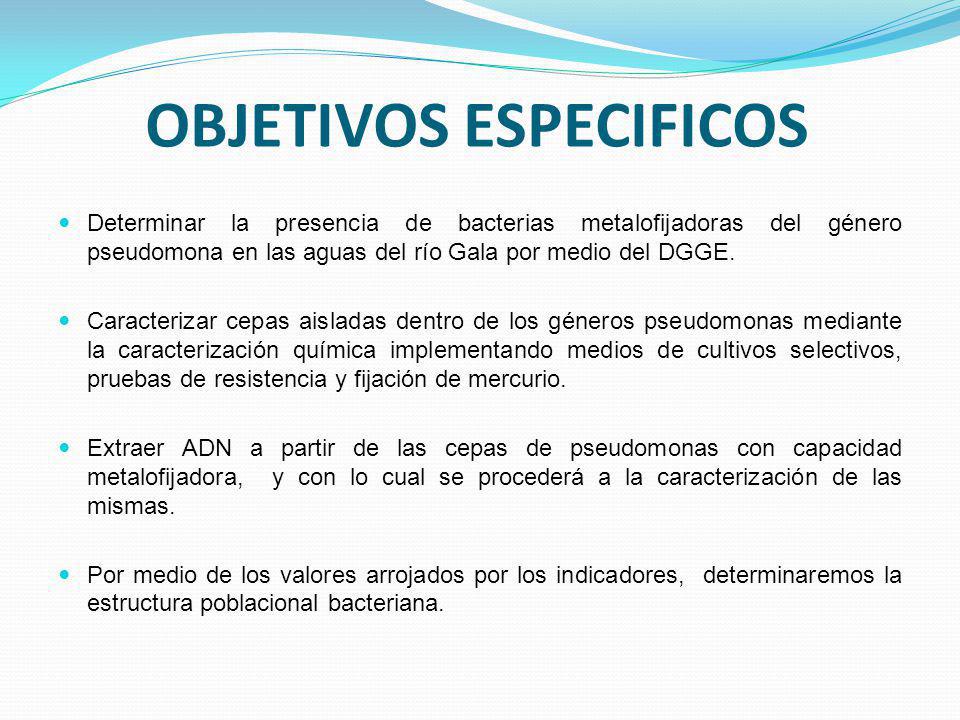 OBJETIVOS ESPECIFICOS

Determinar la presencia de bacterias metalofijadoras del género pseudomona en las aguas del río Gala por medio del DGGE.

Caracterizar cepas aisladas dentro de los géneros pseudomonas mediante la caracterización química implementando medios de cultivos selectivos, pruebas de resistencia y fijación de mercurio.

Extraer ADN a partir de las cepas de pseudomonas con capacidad metalofijadora, y con lo cual se procederá a la caracterización de las mismas.

Por medio de los valores arrojados por los indicadores, determinaremos la estructura poblacional bacteriana.